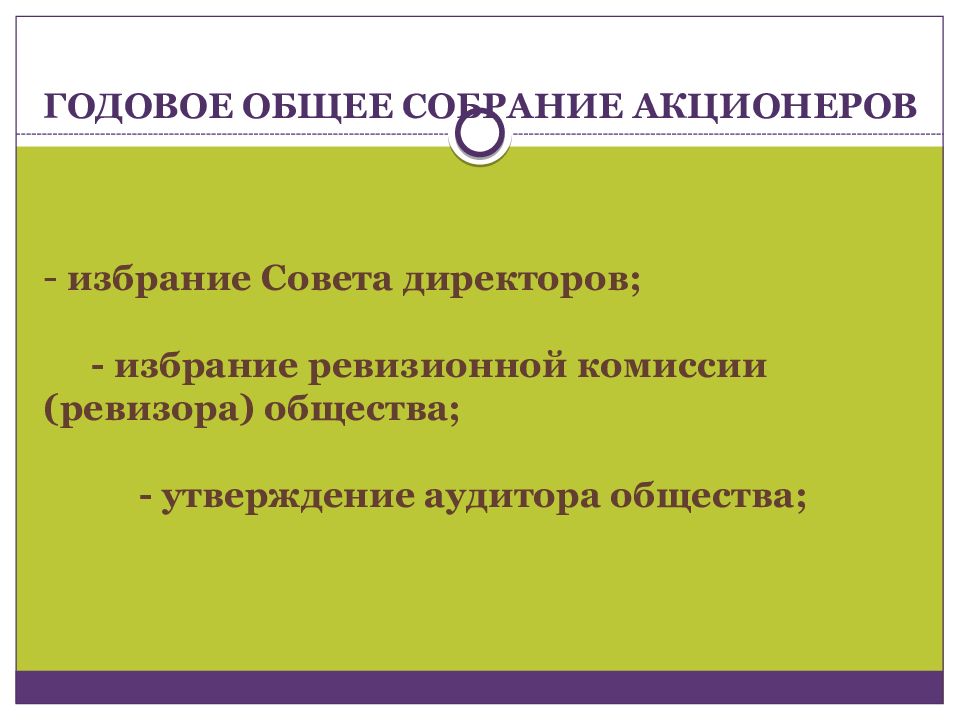 ГОДОВОЕ ОБЩЕЕ СОБРАНИЕ АКЦИОНЕРОВ

- избрание Совета директоров;

- избрание ревизионной комиссии (ревизора) общества;

- утверждение аудитора общества;